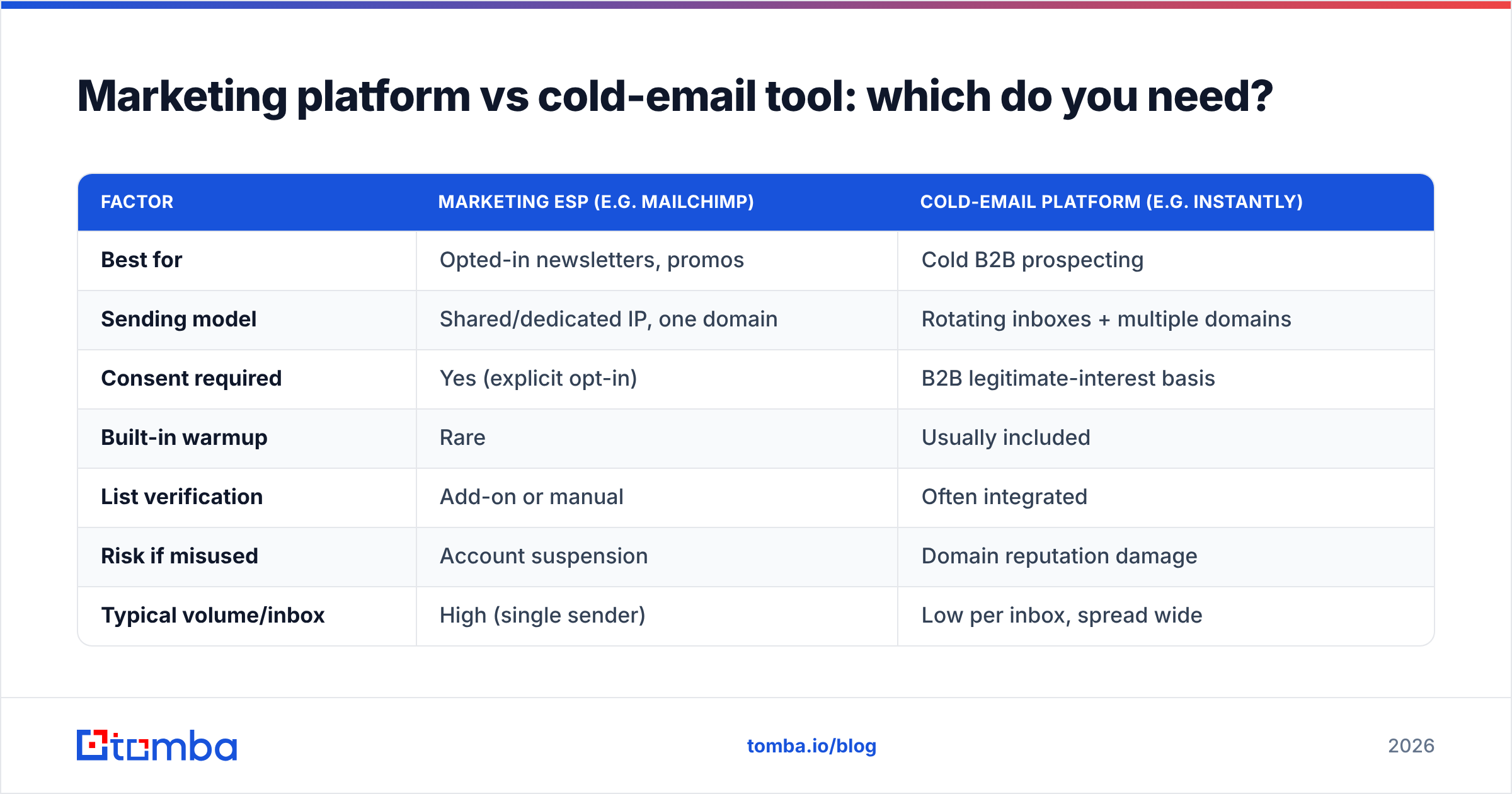 Marketing platform vs cold-email tool: which do you need?

| FACTOR | MARKETING ESP (E.G. MAILCHIMP) | COLD-EMAIL PLATFORM (E.G. INSTANTLY) |
|---|---|---|
| Best for | Opted-in newsletters, promos | Cold B2B prospecting |
| Sending model | Shared/dedicated IP, one domain | Rotating inboxes + multiple domains |
| Consent required | Yes (explicit opt-in) | B2B legitimate-interest basis |
| Built-in warmup | Rare | Usually included |
| List verification | Add-on or manual | Often integrated |
| Risk if misused | Account suspension | Domain reputation damage |
| Typical volume/inbox | High (single sender) | Low per inbox, spread wide |

tomba

tomba.io/blog

2026